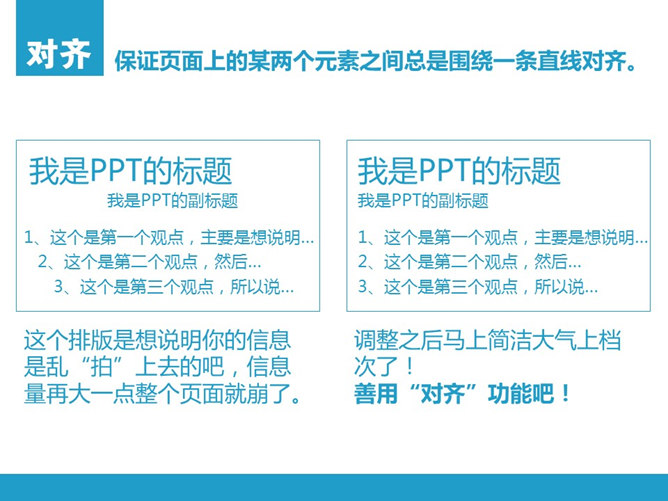 对齐 保证页面上的某两个元素之间总是围绕一条直线对齐。

我是PPT的标题
我是PPT的副标题
1、这个是第一个观点，主要是想说明…
2、这个是第二个观点，然后…
3、这个是第三个观点，所以说…

这个排版是想说明你的信息是乱“拍”上去的吧，信息量再大一点整个页面就崩了。

我是PPT的标题
我是PPT的副标题
1、这个是第一个观点，主要是想说明…
2、这个是第二个观点，然后…
3、这个是第三个观点，所以说…

调整之后马上简洁大气上档次了！
善用“对齐”功能吧！